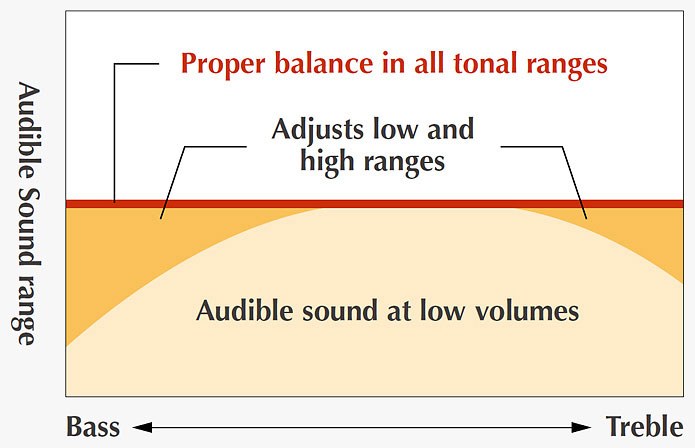 Audible Sound range

Proper balance in all tonal ranges

Adjusts low and high ranges

Audible sound at low volumes

Bass

Treble